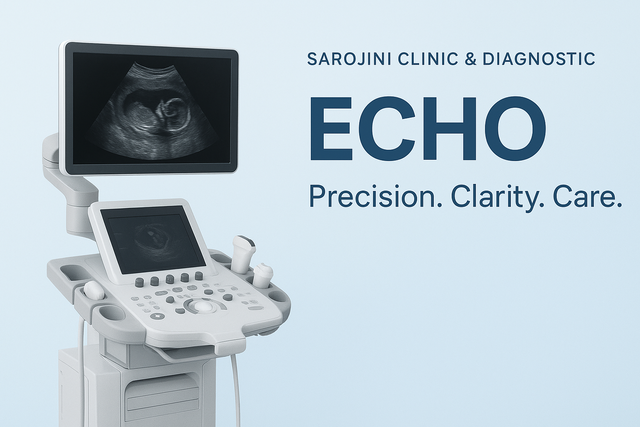 SAROJINI CLINIC & DIAGNOSTIC

ECHO

Precision. Clarity. Care.